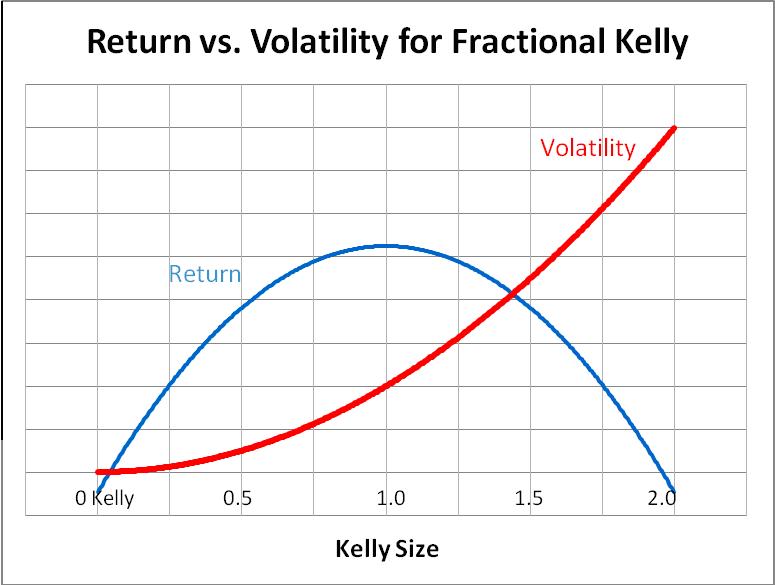 Return vs. Volatility for Fractional Kelly

Volatility

Return

0 Kelly
0.5
1.0
1.5
2.0

Kelly Size